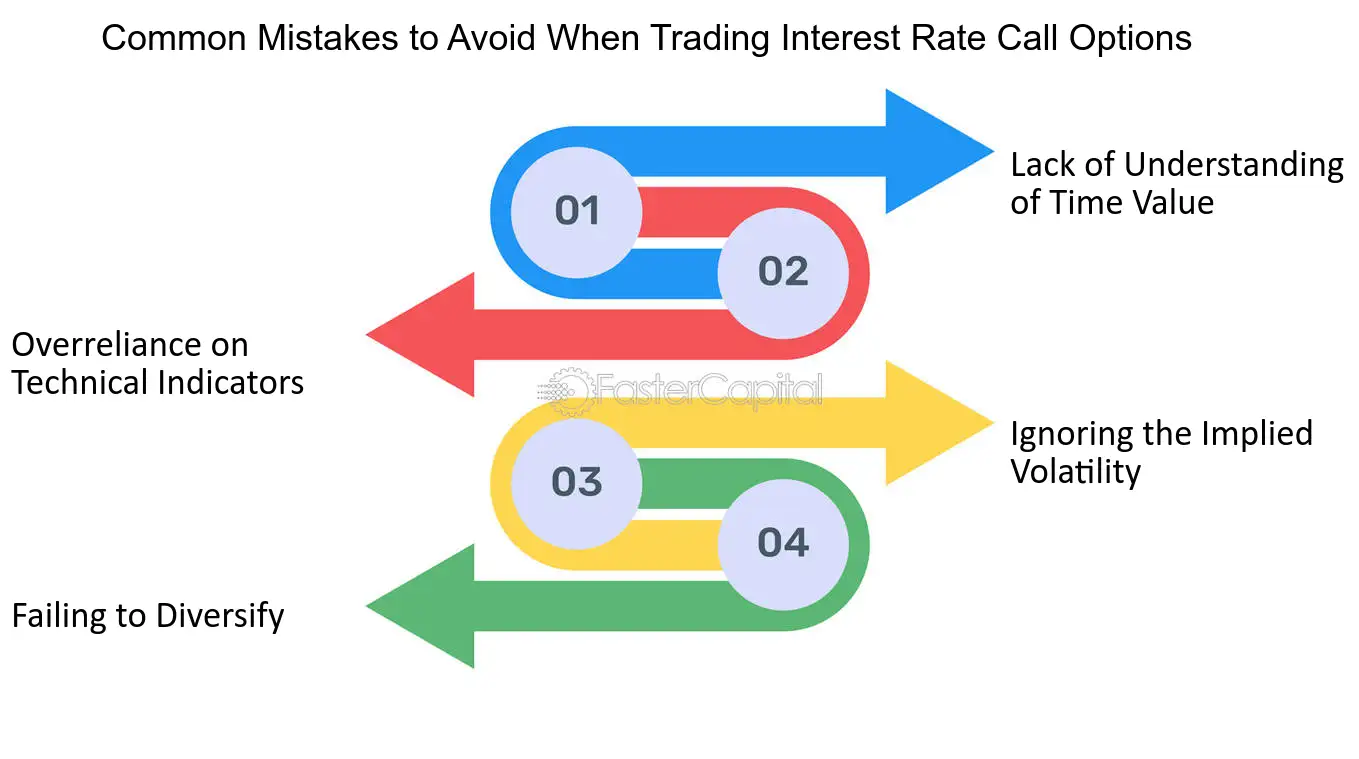 Common Mistakes to Avoid When Trading Interest Rate Call Options

01

Lack of Understanding of Time Value

02

Overreliance on Technical Indicators

FasterCapital

03

Ignoring the Implied Volatility

04

Failing to Diversify